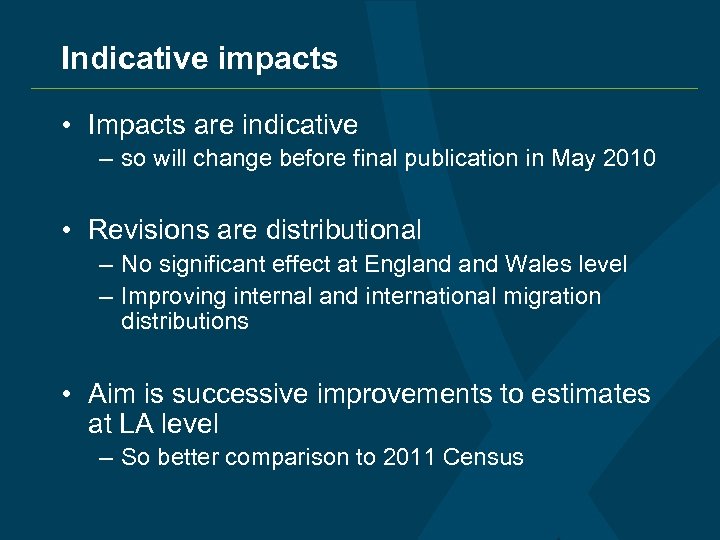 Indicative impacts

• Impacts are indicative
– so will change before final publication in May 2010

• Revisions are distributional
– No significant effect at England and Wales level
– Improving internal and international migration distributions

• Aim is successive improvements to estimates at LA level
– So better comparison to 2011 Census